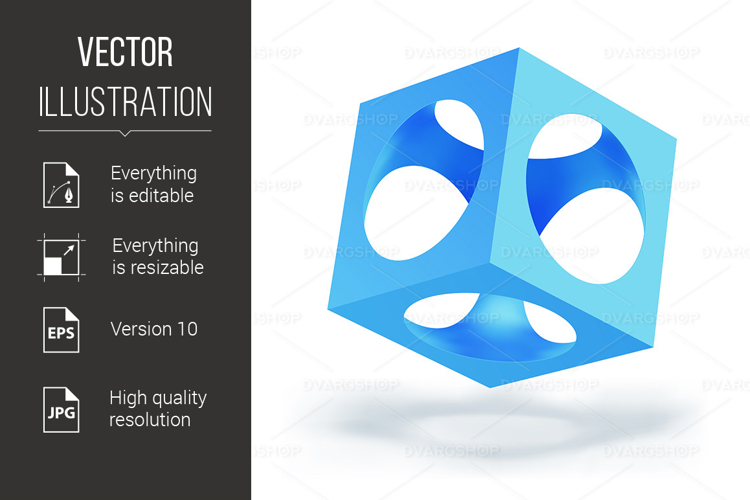 VECTOR
ILLUSTRATION

Everything is editable

Everything is resizable

EPS

Version 10

JPG

High quality resolution

DVARGSHOP